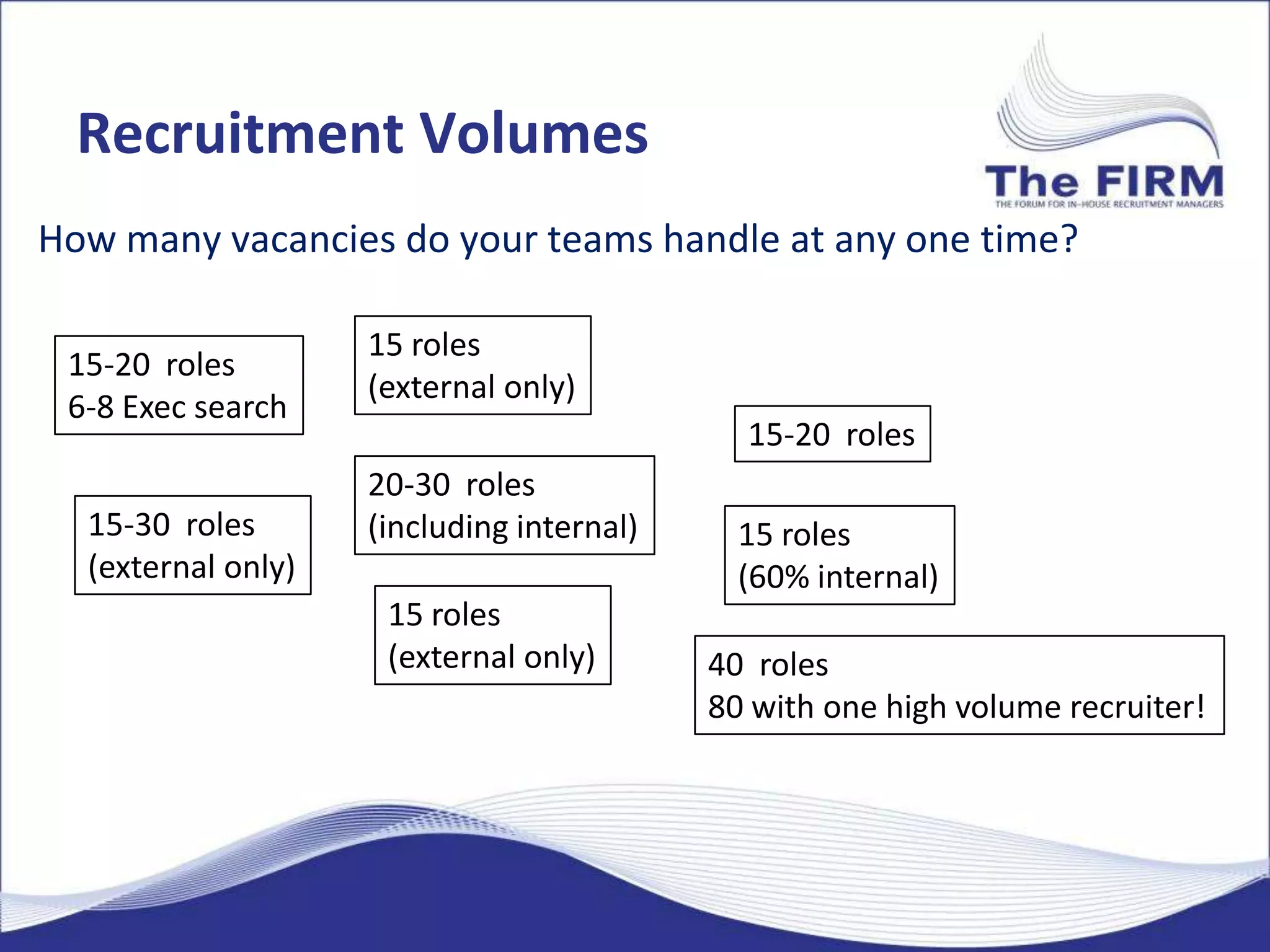 Recruitment Volumes

The FIRM
THE FORUM FOR IN-HOUSE RECRUITMENT MANAGERS

How many vacancies do your teams handle at any one time?

15-20 roles
6-8 Exec search

15-30 roles
(external only)

15 roles
(external only)

20-30 roles
(including internal)

15 roles
(external only)

15-20 roles

15 roles
(60% internal)

40 roles
80 with one high volume recruiter!